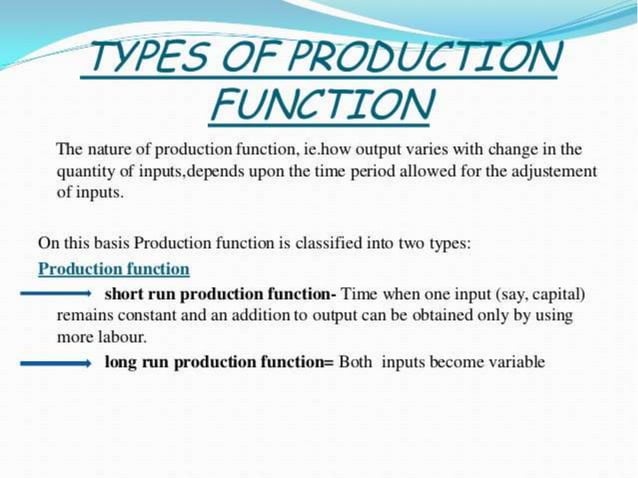 TYPES OF PRODUCTION FUNCTION

The nature of production function, ie.how output varies with change in the quantity of inputs,depends upon the time period allowed for the adjustement of inputs.

On this basis Production function is classified into two types:

Production function

short run production function- Time when one input (say, capital) remains constant and an addition to output can be obtained only by using more labour.

long run production function= Both inputs become variable